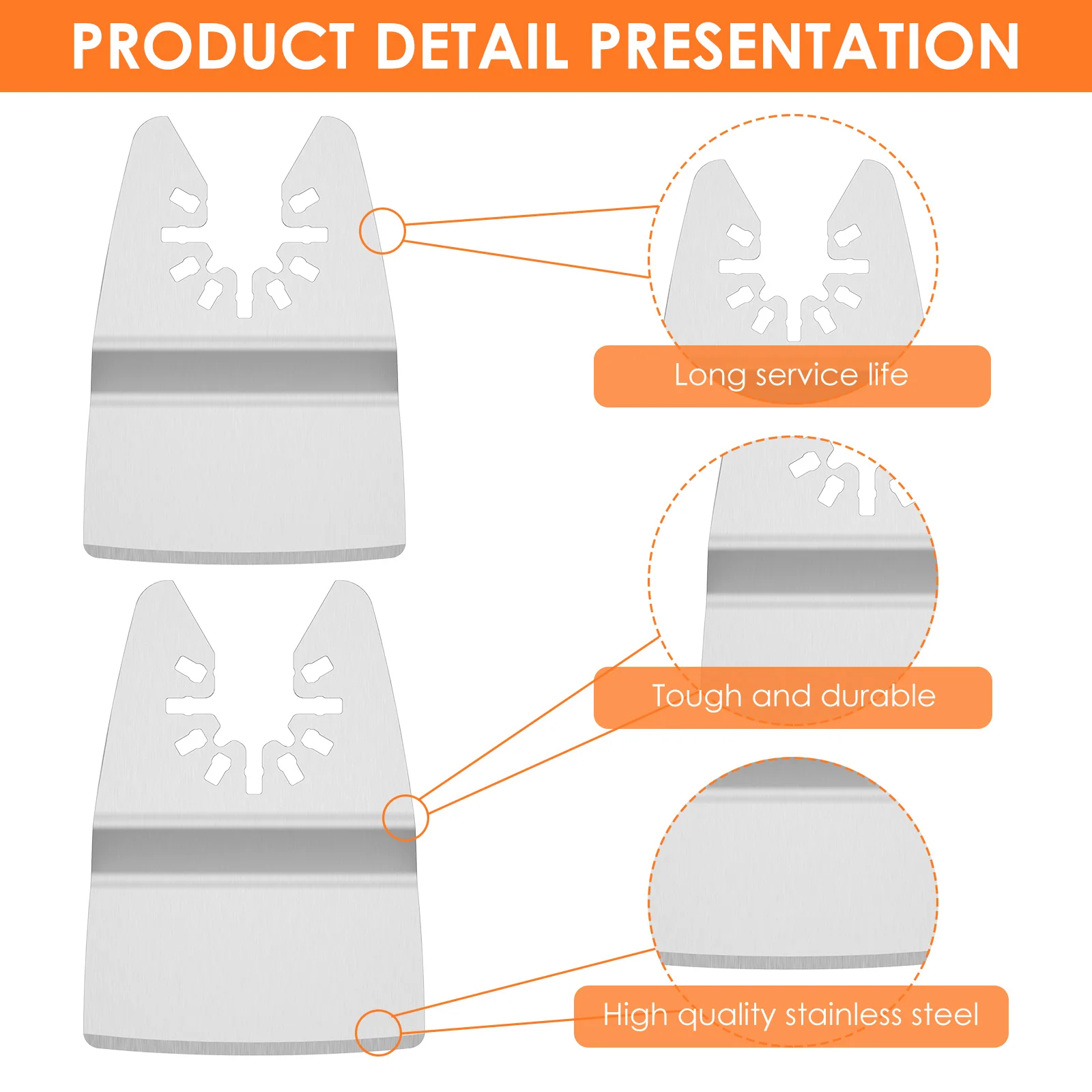 PRODUCT DETAIL PRESENTATION

Long service life

Tough and durable

High quality stainless steel